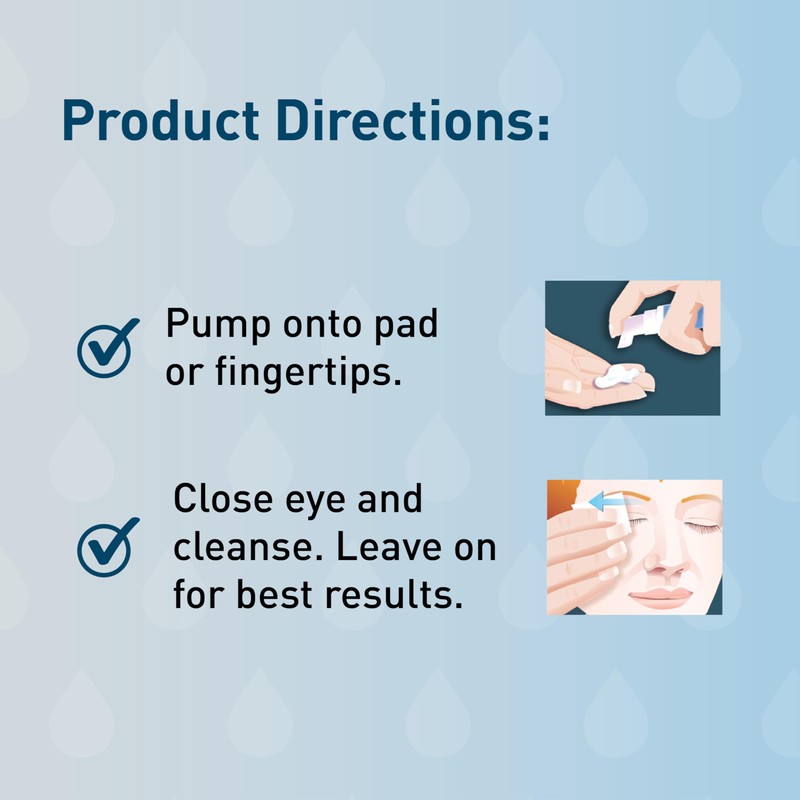 Product Directions:

Pump onto pad or fingertips.

Close eye and cleanse. Leave on for best results.